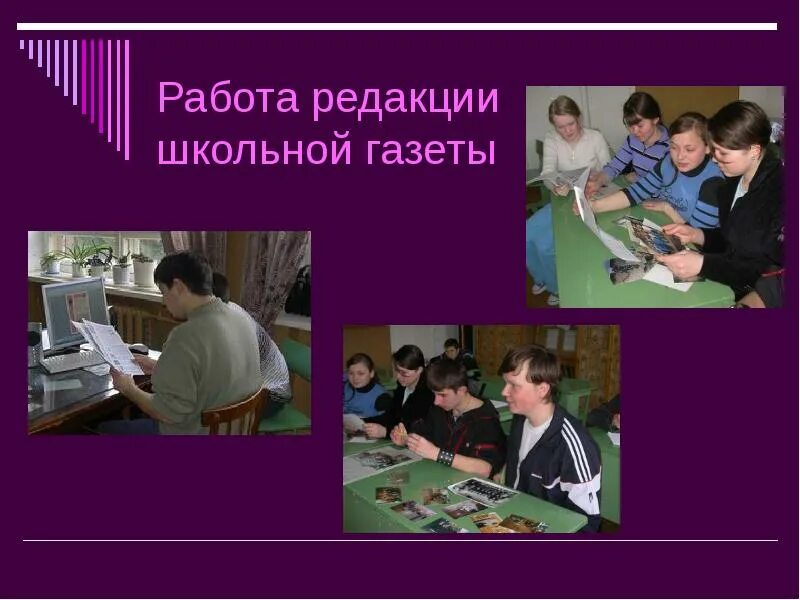 Работа редакции школьной газеты